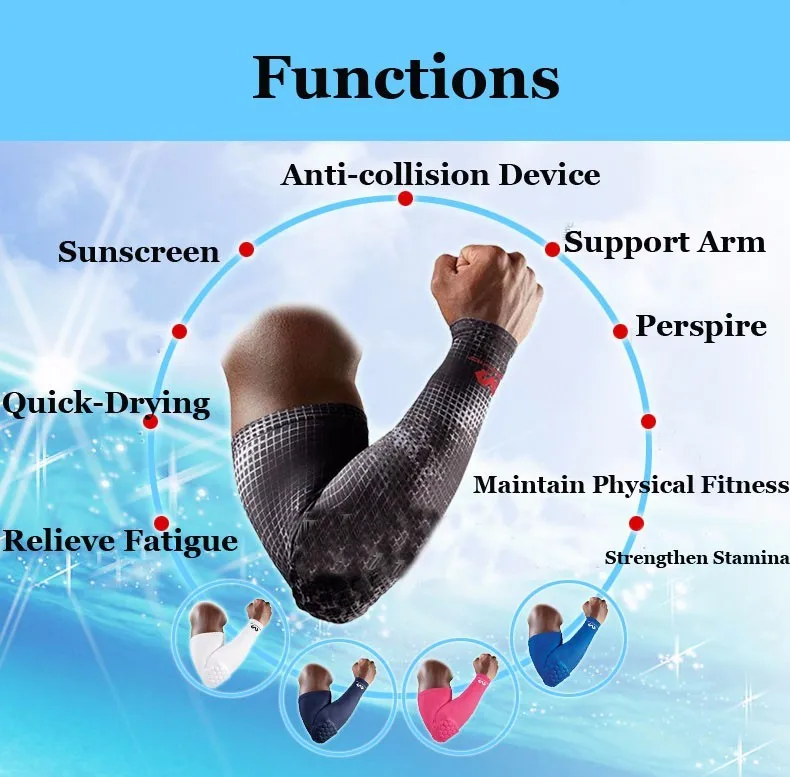 Functions

Anti-collision Device

Sunscreen

Support Arm

Perspire

Quick-Drying

Maintain Physical Fitness

Relieve Fatigue

Strengthen Stamina